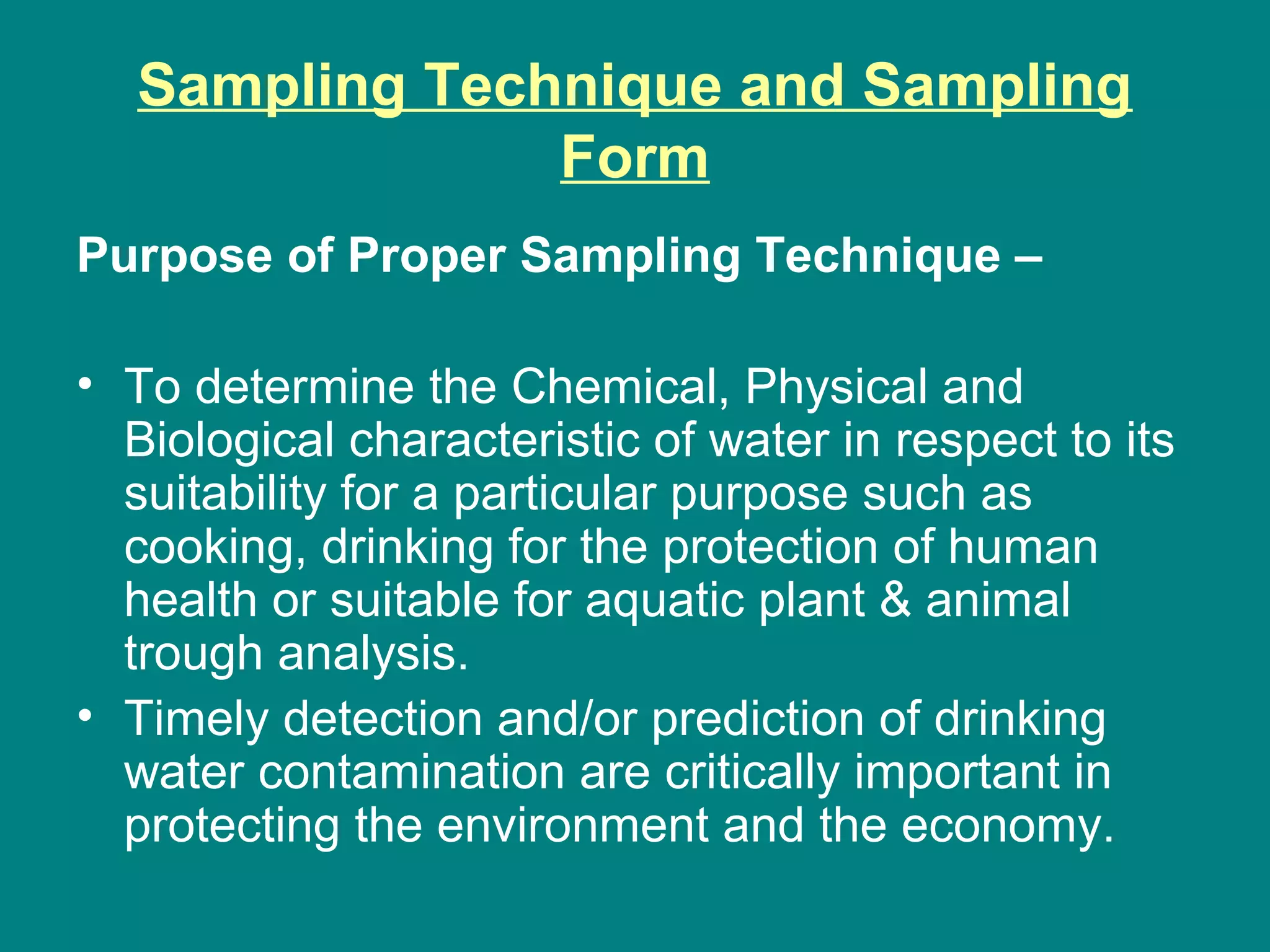 Sampling Technique and Sampling Form

Purpose of Proper Sampling Technique –

• To determine the Chemical, Physical and Biological characteristic of water in respect to its suitability for a particular purpose such as cooking, drinking for the protection of human health or suitable for aquatic plant & animal trough analysis.
• Timely detection and/or prediction of drinking water contamination are critically important in protecting the environment and the economy.